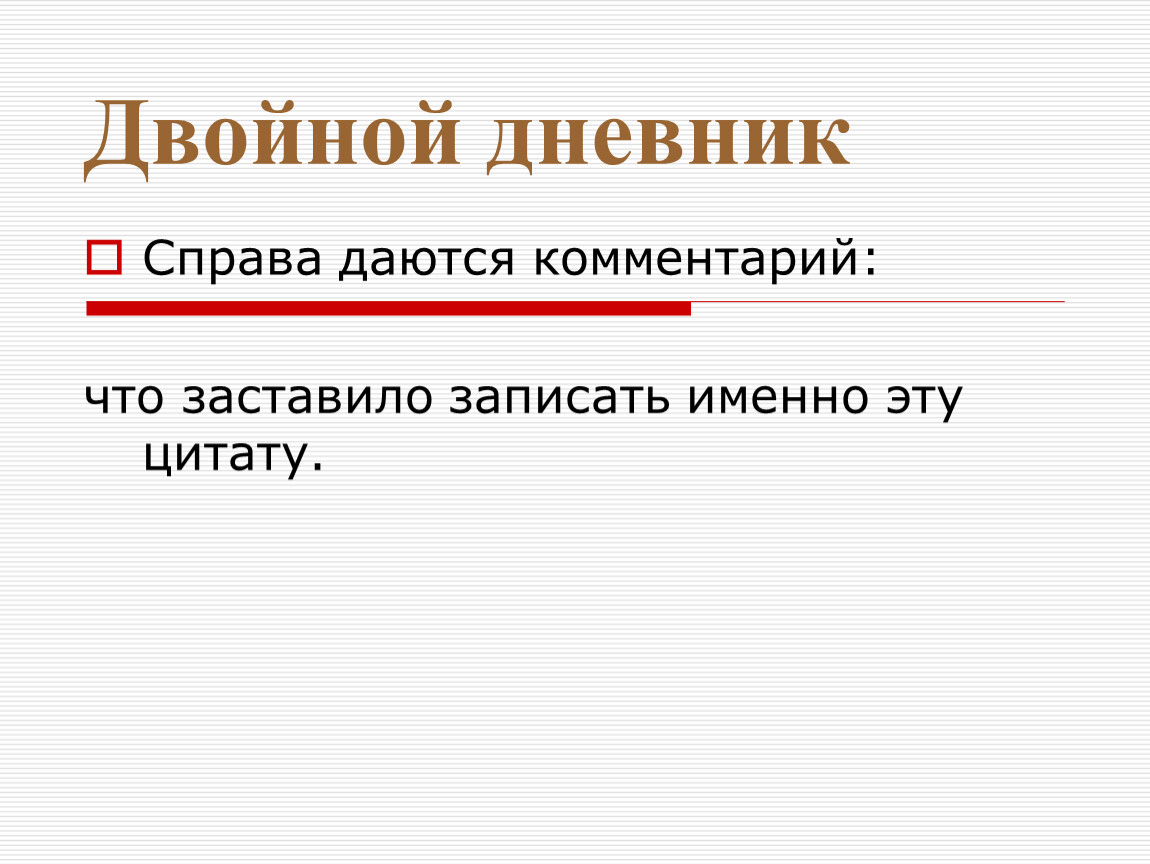 Двойной дневник

Справа даются комментарий:

что заставило записать именно эту цитату.